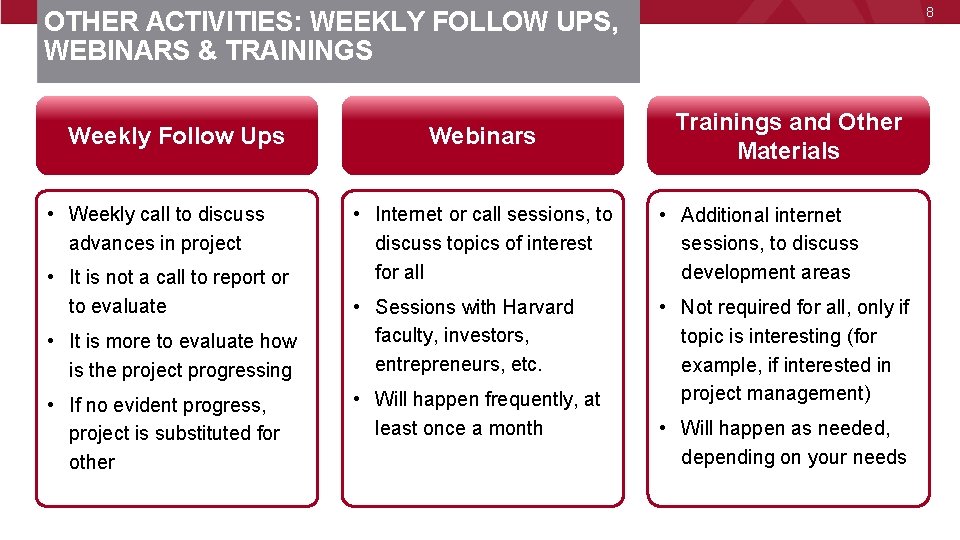 OTHER ACTIVITIES: WEEKLY FOLLOW UPS, WEBINARS & TRAININGS

8

Weekly Follow Ups

• Weekly call to discuss advances in project
• It is not a call to report or to evaluate
• It is more to evaluate how is the project progressing
• If no evident progress, project is substituted for other

Webinars

• Internet or call sessions, to discuss topics of interest for all
• Sessions with Harvard faculty, investors, entrepreneurs, etc.
• Will happen frequently, at least once a month

Trainings and Other Materials

• Additional internet sessions, to discuss development areas
• Not required for all, only if topic is interesting (for example, if interested in project management)
• Will happen as needed, depending on your needs